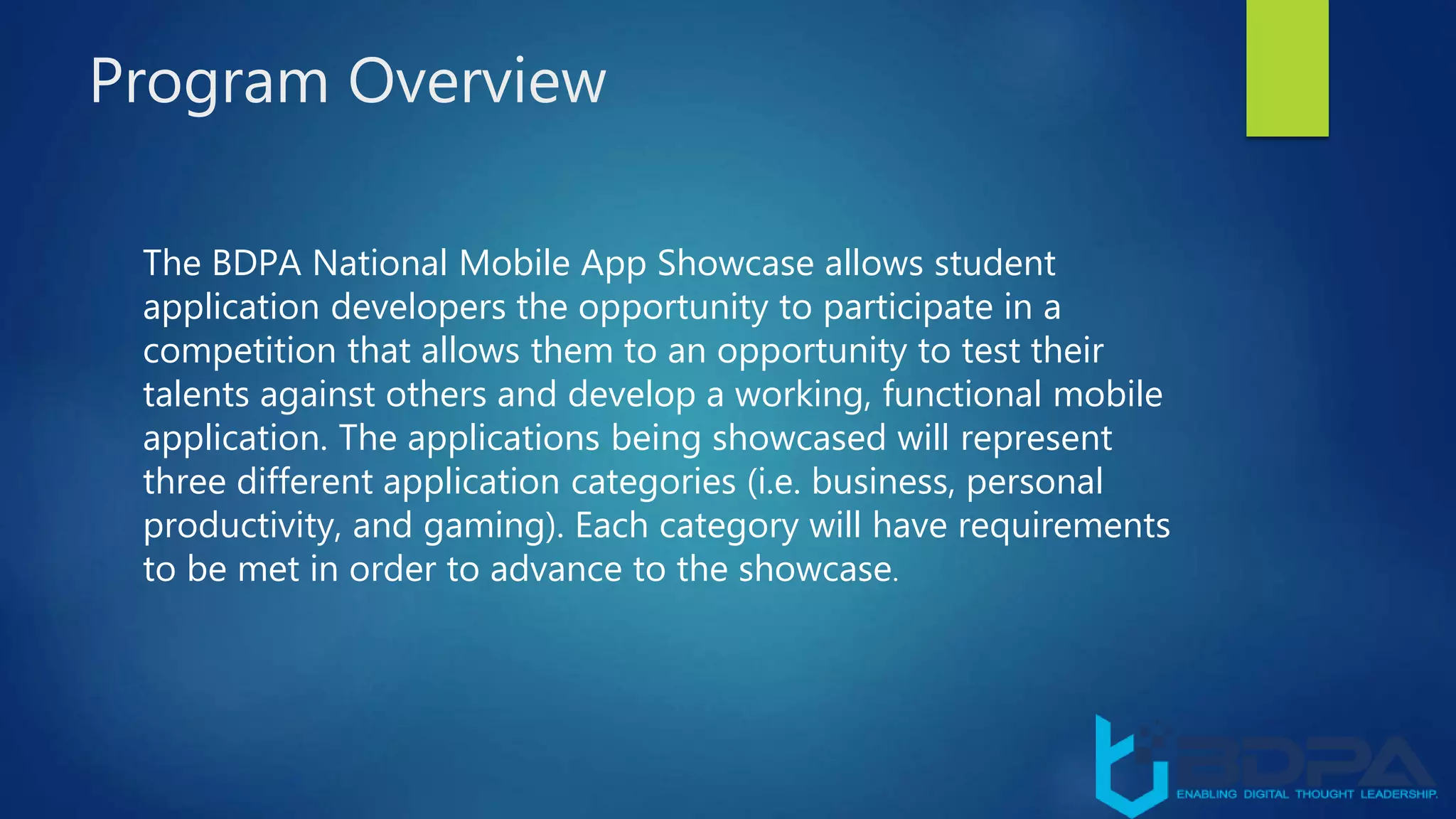 Program Overview

The BDPA National Mobile App Showcase allows student application developers the opportunity to participate in a competition that allows them to an opportunity to test their talents against others and develop a working, functional mobile application. The applications being showcased will represent three different application categories (i.e. business, personal productivity, and gaming). Each category will have requirements to be met in order to advance to the showcase.

BDPA
ENABLING DIGITAL THOUGHT LEADERSHIP.